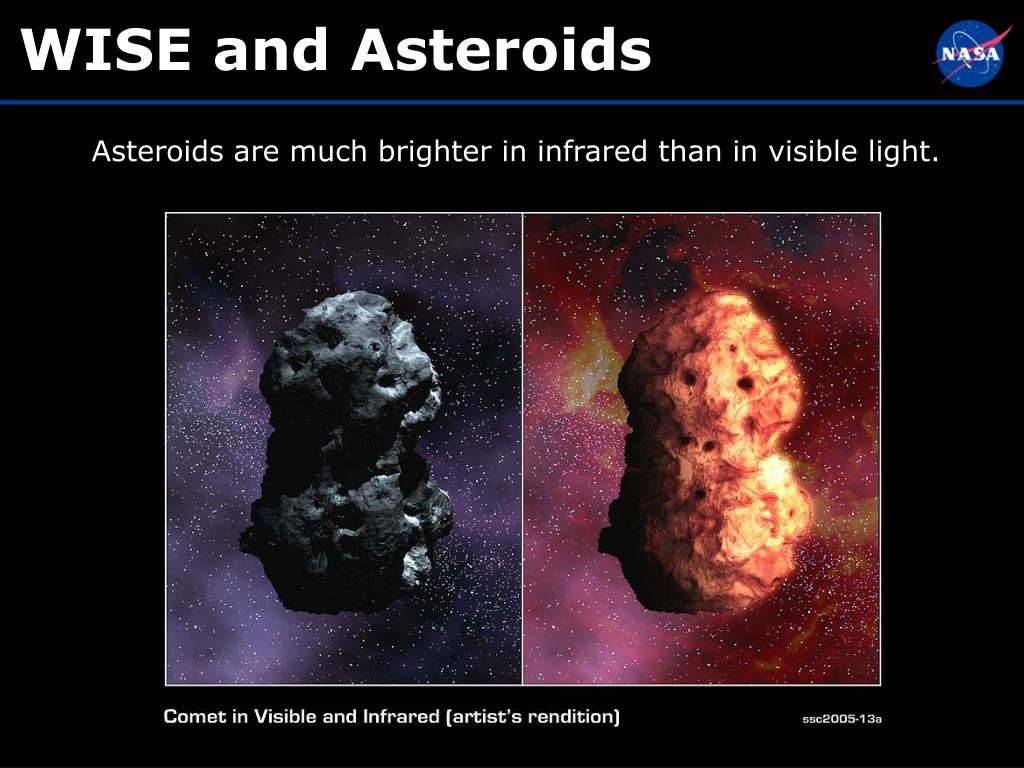 WISE and Asteroids

NASA

Asteroids are much brighter in infrared than in visible light.

Comet in Visible and Infrared (artist's rendition)

ssc2005-13a